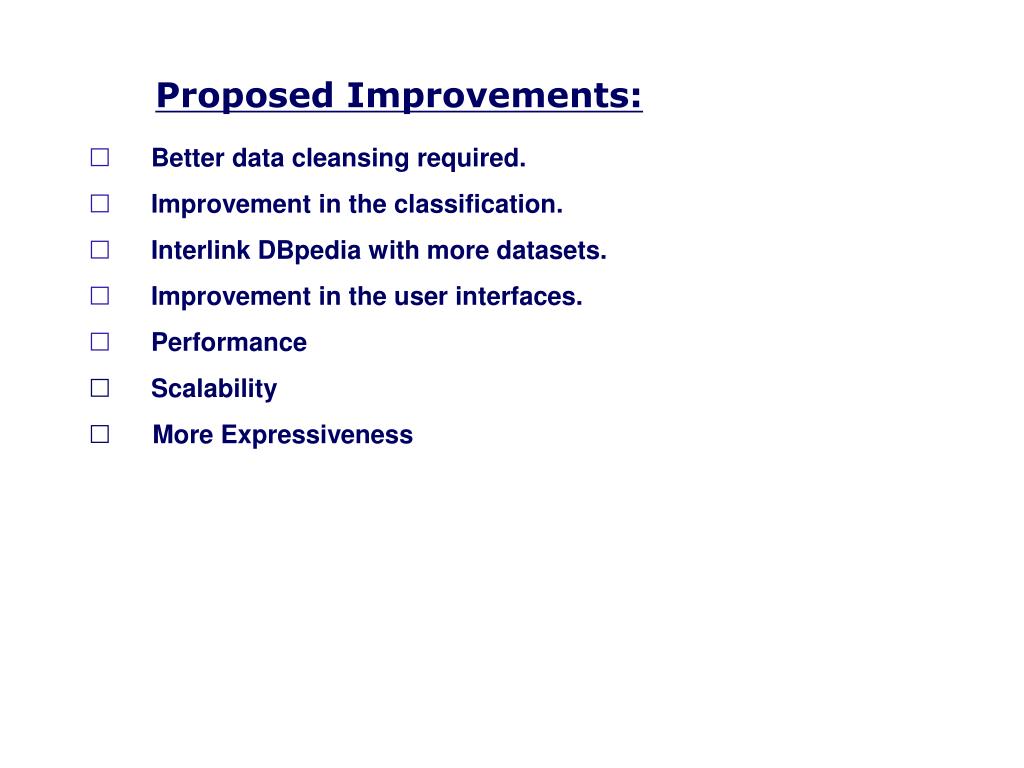 Proposed Improvements:

□ Better data cleansing required.

□ Improvement in the classification.

□ Interlink DBpedia with more datasets.

□ Improvement in the user interfaces.

□ Performance

□ Scalability

□ More Expressiveness